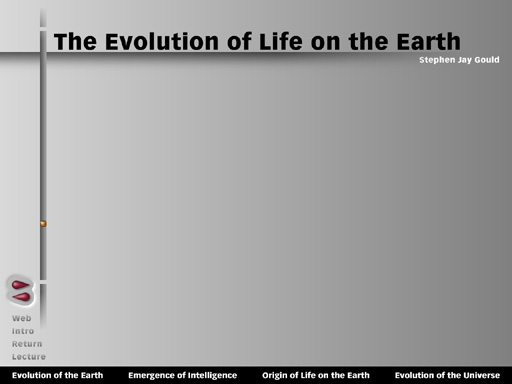 The Evolution of Life on the Earth

Stephen Jay Gould

Web
Intro
Return
Lecture

Evolution of the Earth    Emergence of Intelligence    Origin of Life on the Earth    Evolution of the Universe